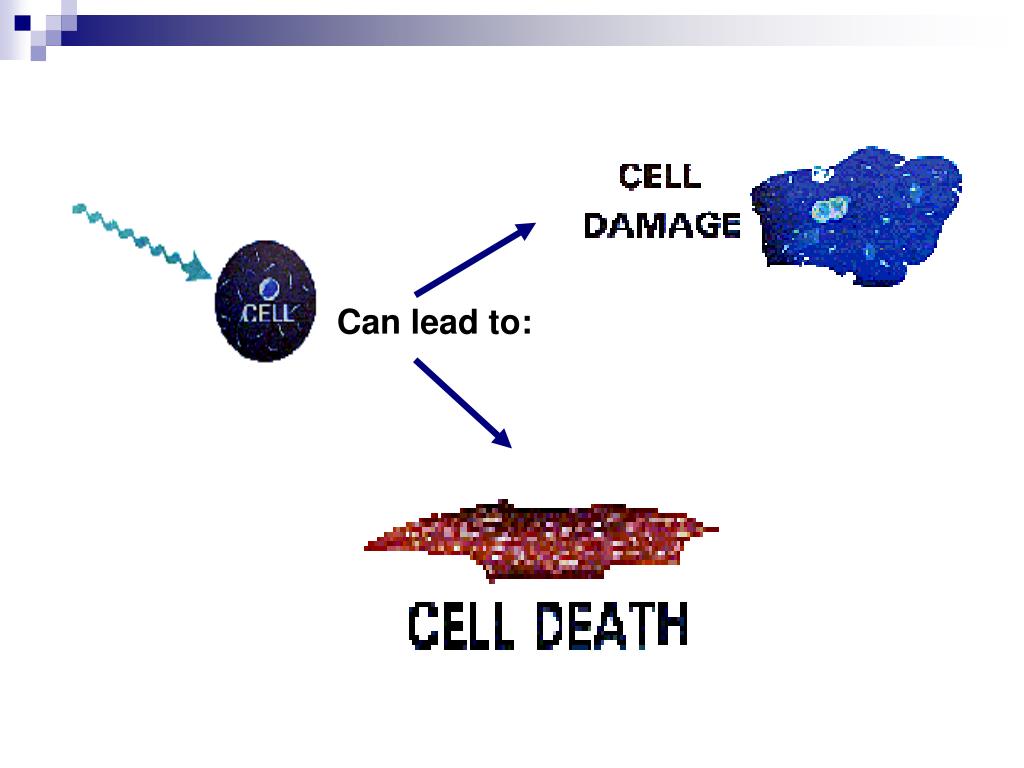 CELL

Can lead to:

CELL DAMAGE

CELL DEATH